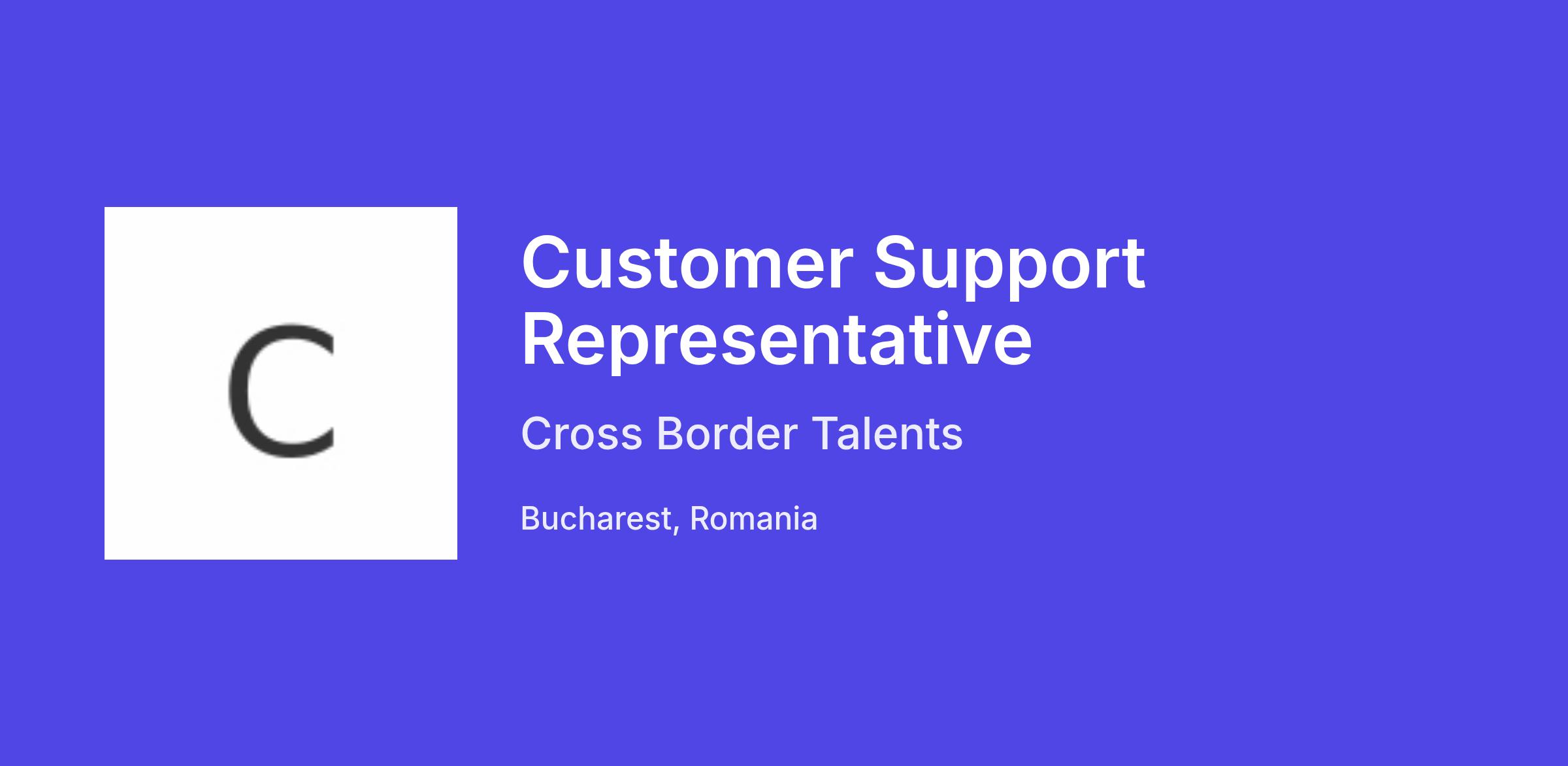 C

Customer Support Representative

Cross Border Talents

Bucharest, Romania